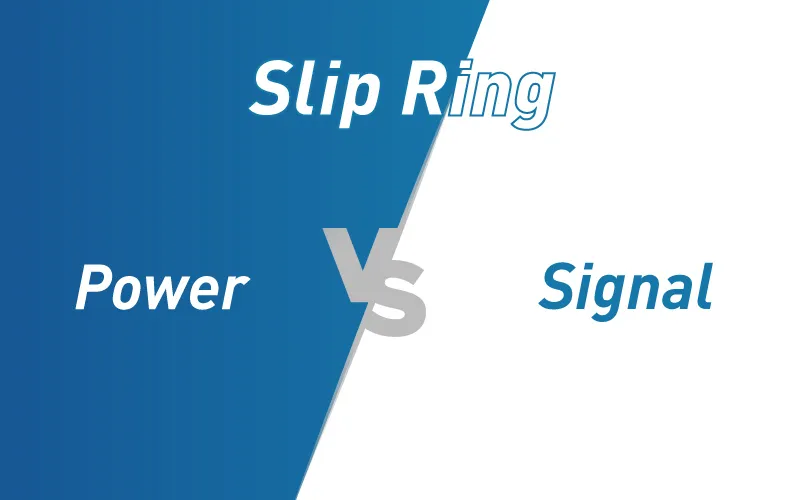 Slip Ring

Power VS Signal